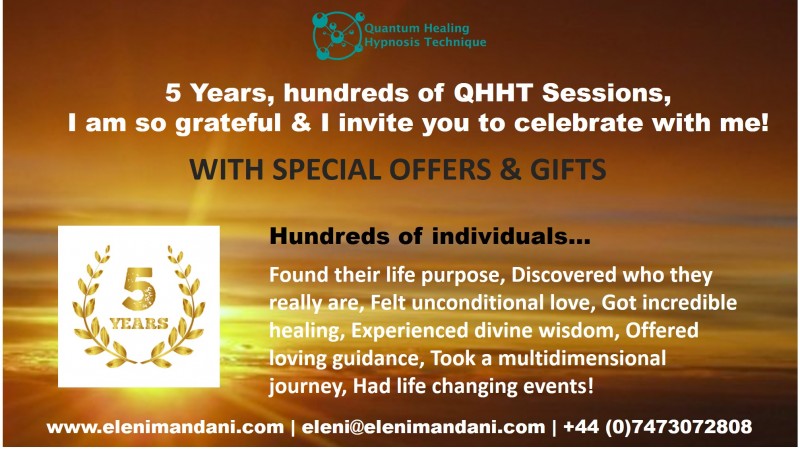 Quantum Healing Hypnosis Technique

5 Years, hundreds of QHHT Sessions, I am so grateful & I invite you to celebrate with me!

WITH SPECIAL OFFERS & GIFTS

5 YEARS

Hundreds of individuals...

Found their life purpose, Discovered who they really are, Felt unconditional love, Got incredible healing, Experienced divine wisdom, Offered loving guidance, Took a multidimensional journey, Had life changing events!

www.elenimandani.com | eleni@elenimandani.com | +44 (0)7473072808